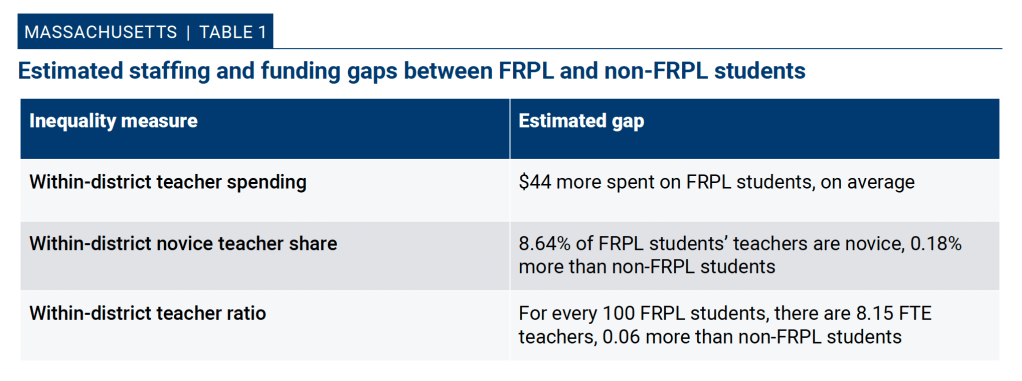 MASSACHUSETTS | TABLE 1

Estimated staffing and funding gaps between FRPL and non-FRPL students

| Inequality measure | Estimated gap |
|---|---|
| Within-district teacher spending | \$44 more spent on FRPL students, on average |
| Within-district novice teacher share | 8.64% of FRPL students' teachers are novice, 0.18% more than non-FRPL students |
| Within-district teacher ratio | For every 100 FRPL students, there are 8.15 FTE teachers, 0.06 more than non-FRPL students |